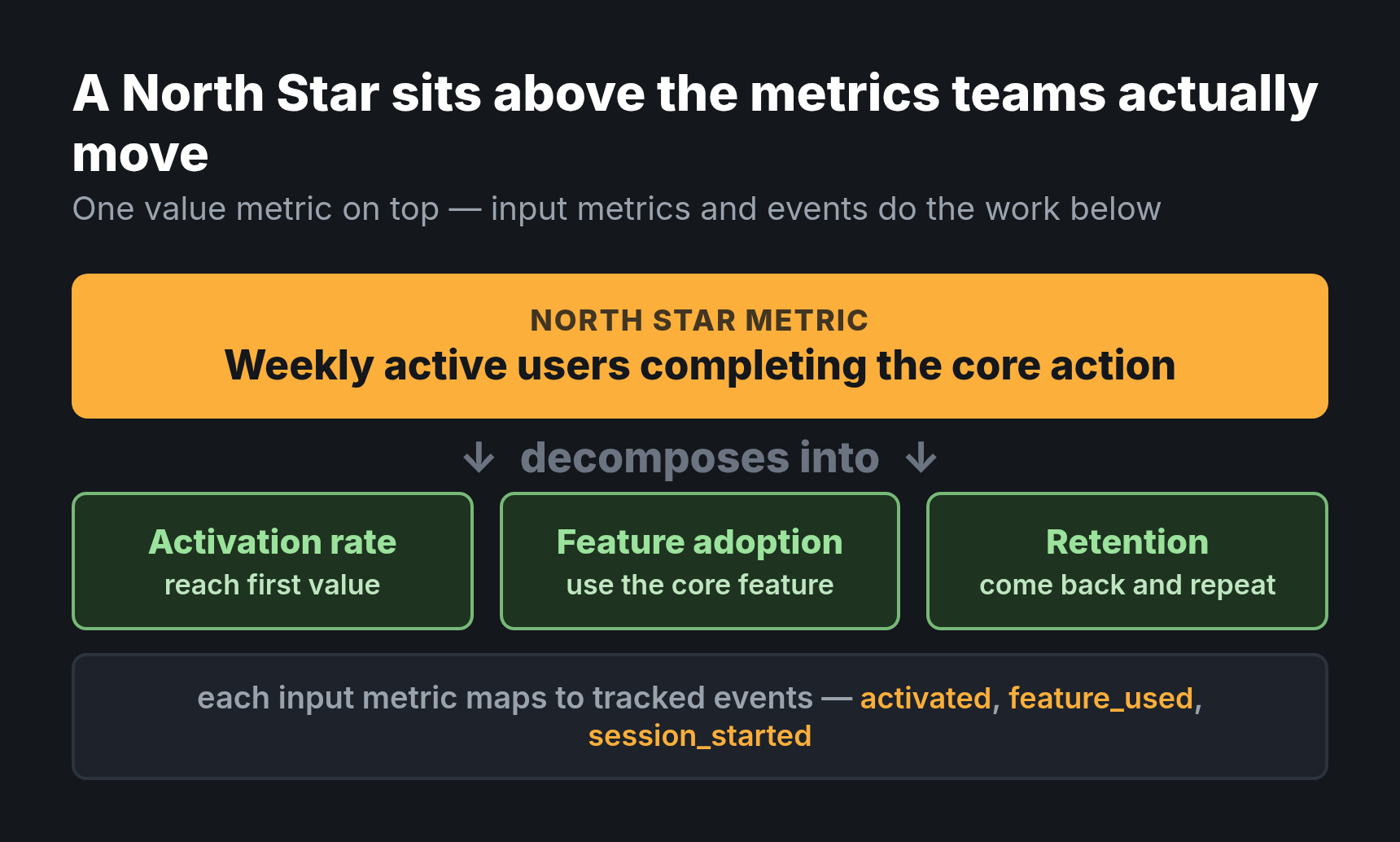 A North Star sits above the metrics teams actually move

One value metric on top — input metrics and events do the work below

NORTH STAR METRIC

Weekly active users completing the core action

↓ decomposes into ↓

Activation rate
reach first value

Feature adoption
use the core feature

Retention
come back and repeat

each input metric maps to tracked events — activated, feature_used, session_started